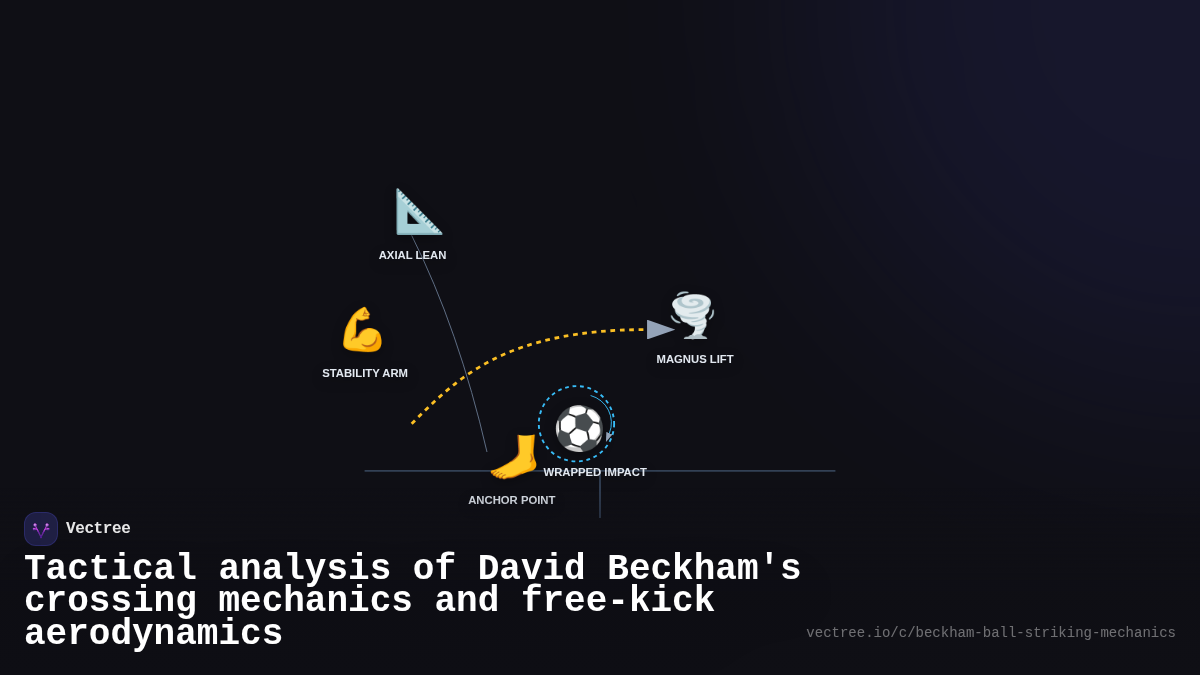 AXIAL LEAN

STABILITY ARM

MAGNUS LIFT

WRAPPED IMPACT

ANCHOR POINT

Vectree

Tactical analysis of David Beckham's crossing mechanics and free-kick aerodynamics

vectree.io/c/beckham-ball-striking-mechanics